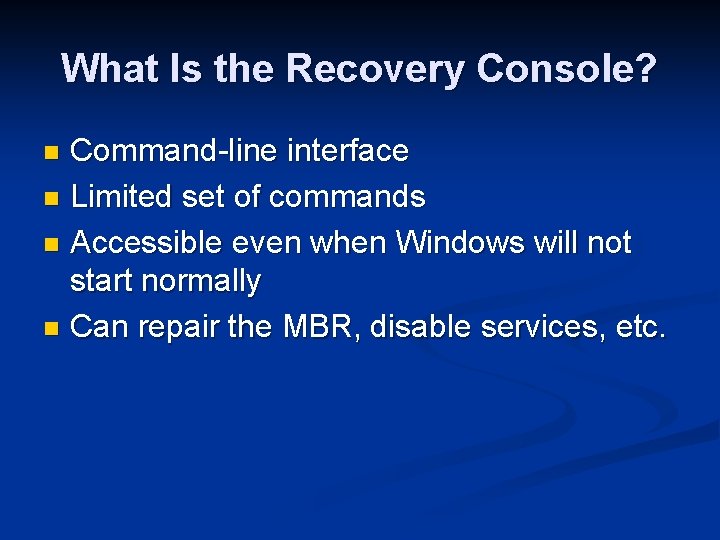 What Is the Recovery Console?

- Command-line interface
- Limited set of commands
- Accessible even when Windows will not start normally
- Can repair the MBR, disable services, etc.